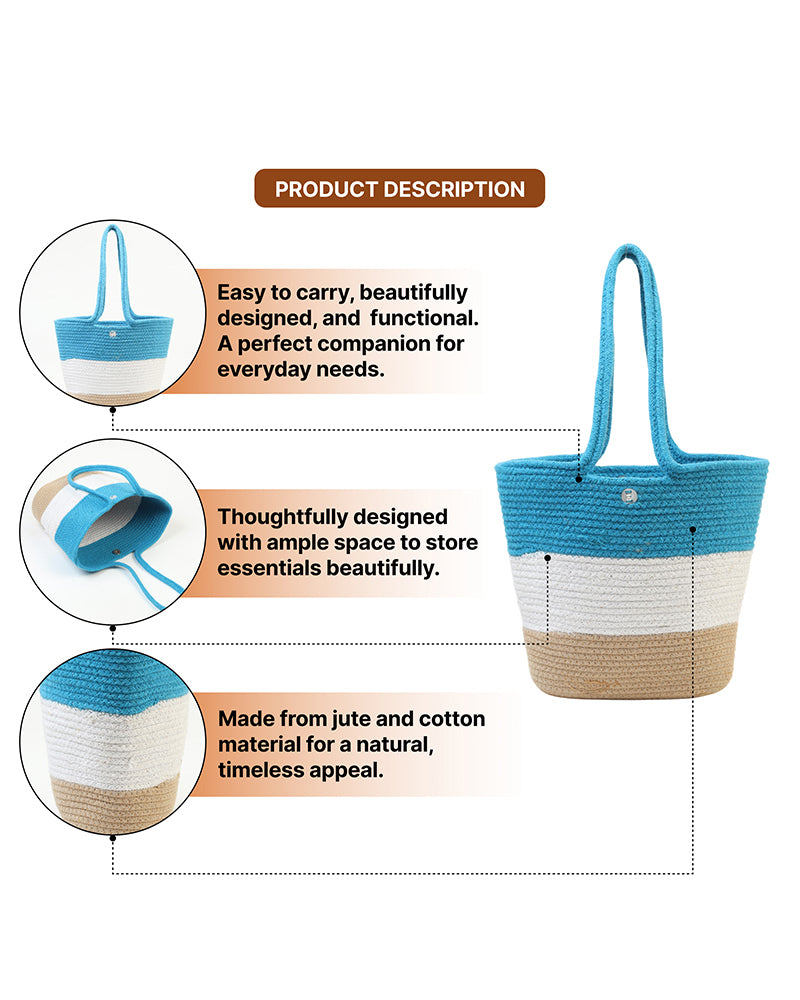 PRODUCT DESCRIPTION

Easy to carry, beautifully designed, and functional. A perfect companion for everyday needs.

Thoughtfully designed with ample space to store essentials beautifully.

Made from jute and cotton material for a natural, timeless appeal.